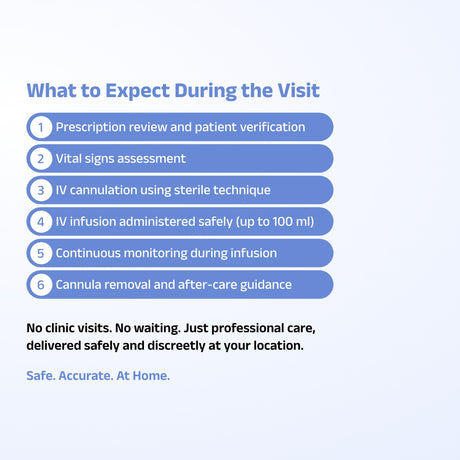 What to Expect During the Visit

1 Prescription review and patient verification

2 Vital signs assessment

3 IV cannulation using sterile technique

4 IV infusion administered safely (up to 100 ml)

5 Continuous monitoring during infusion

6 Cannula removal and after-care guidance

No clinic visits. No waiting. Just professional care, delivered safely and discreetly at your location.

Safe. Accurate. At Home.